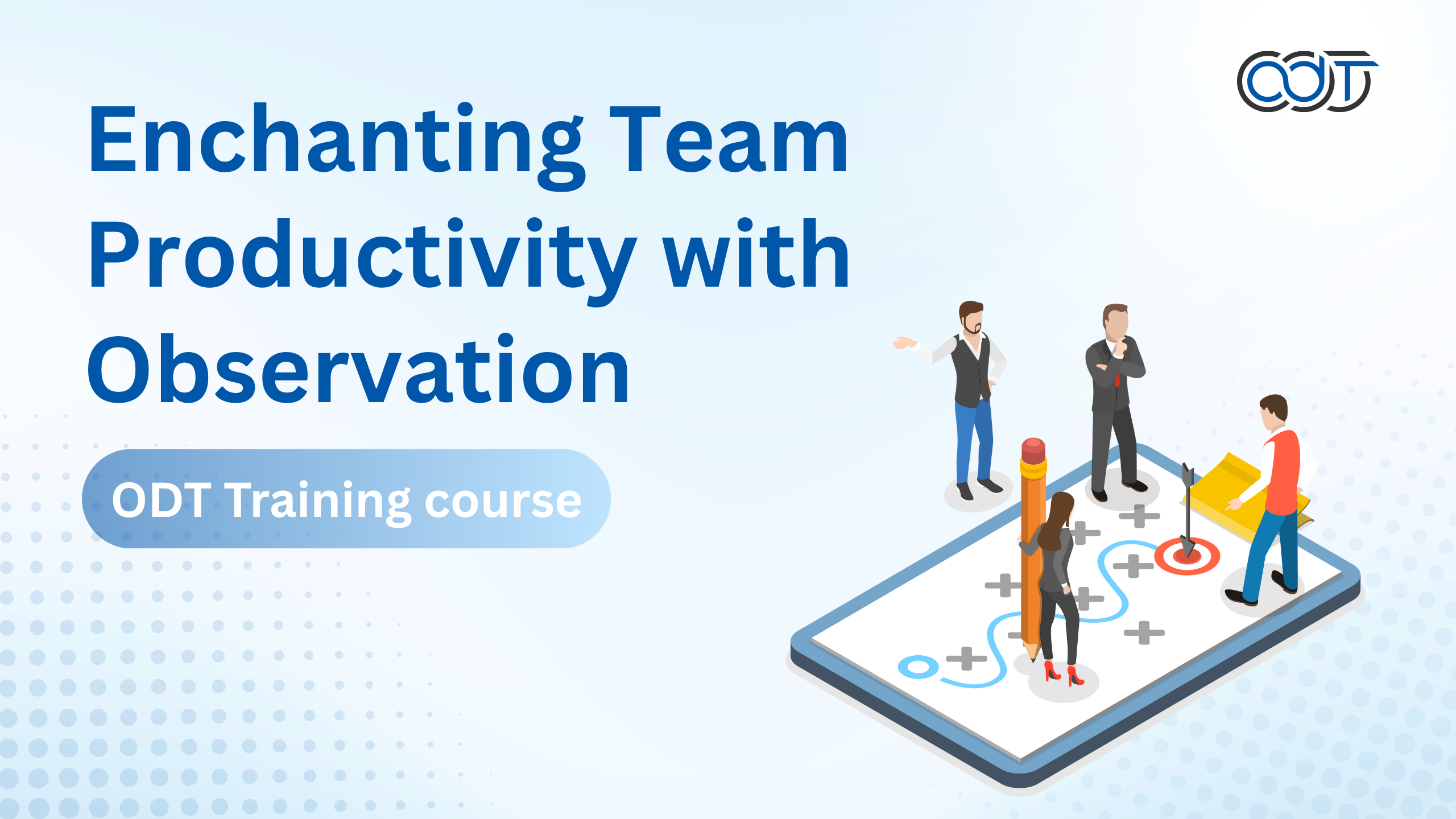 ODT

Enchanting Team Productivity with Observation

ODT Training course